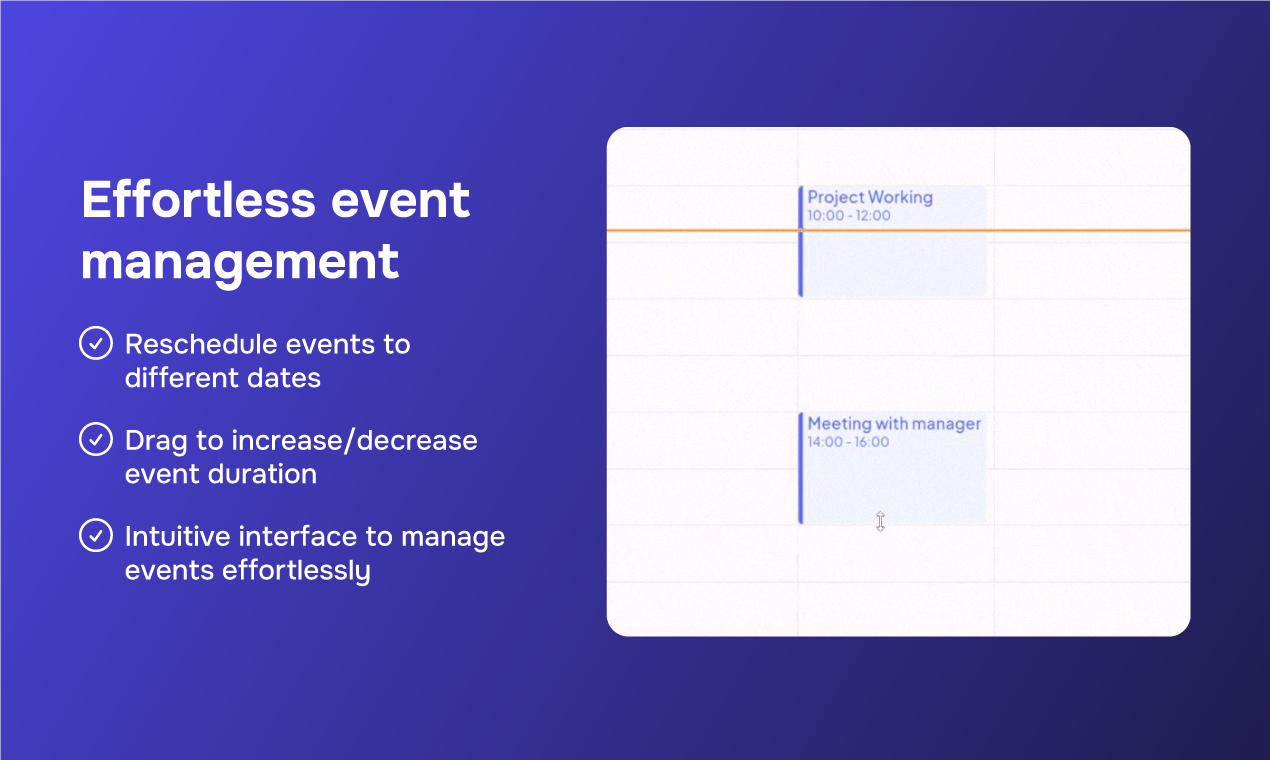 Effortless event management

Reschedule events to different dates

Drag to increase/decrease event duration

Intuitive interface to manage events effortlessly

Project Working
10:00 - 12:00

Meeting with manager
14:00 - 16:00